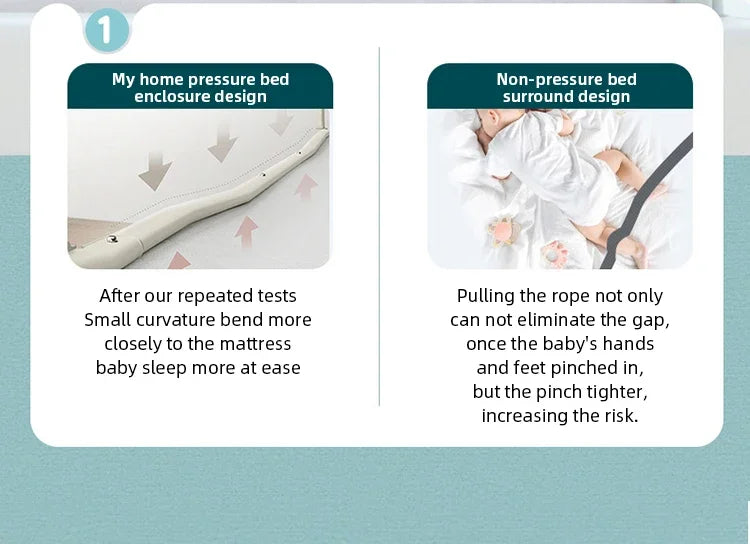 1

My home pressure bed enclosure design

After our repeated tests
Small curvature bend more
closely to the mattress
baby sleep more at ease

Non-pressure bed surround design

Pulling the rope not only
can not eliminate the gap,
once the baby's hands
and feet pinched in,
but the pinch tighter,
increasing the risk.